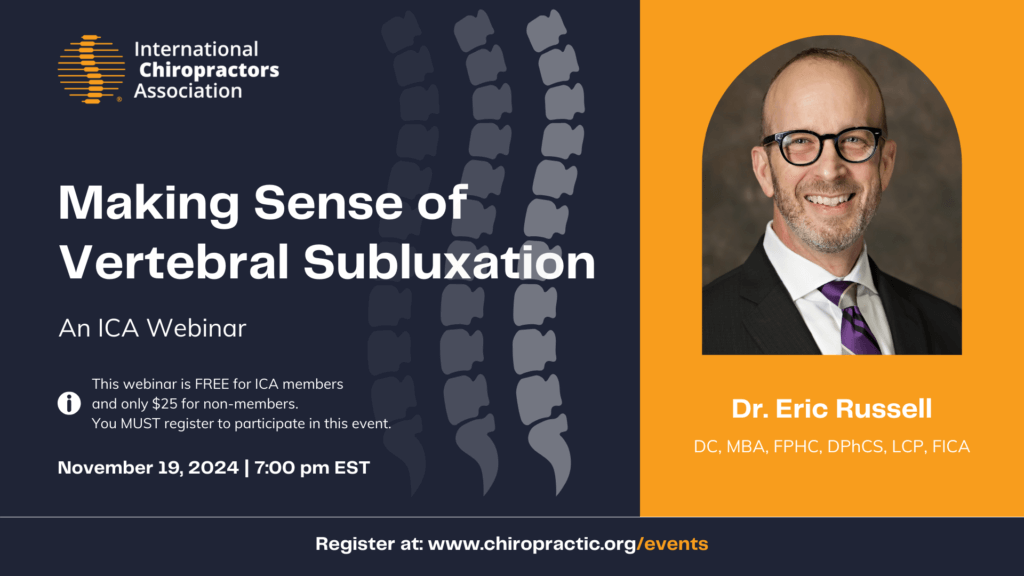 International Chiropractors Association

Making Sense of Vertebral Subluxation

An ICA Webinar

This webinar is FREE for ICA members and only $25 for non-members. You MUST register to participate in this event.

November 19, 2024 | 7:00 pm EST

Dr. Eric Russell

DC, MBA, FPHC, DPhCS, LCP, FICA

Register at: www.chiropractic.org/events